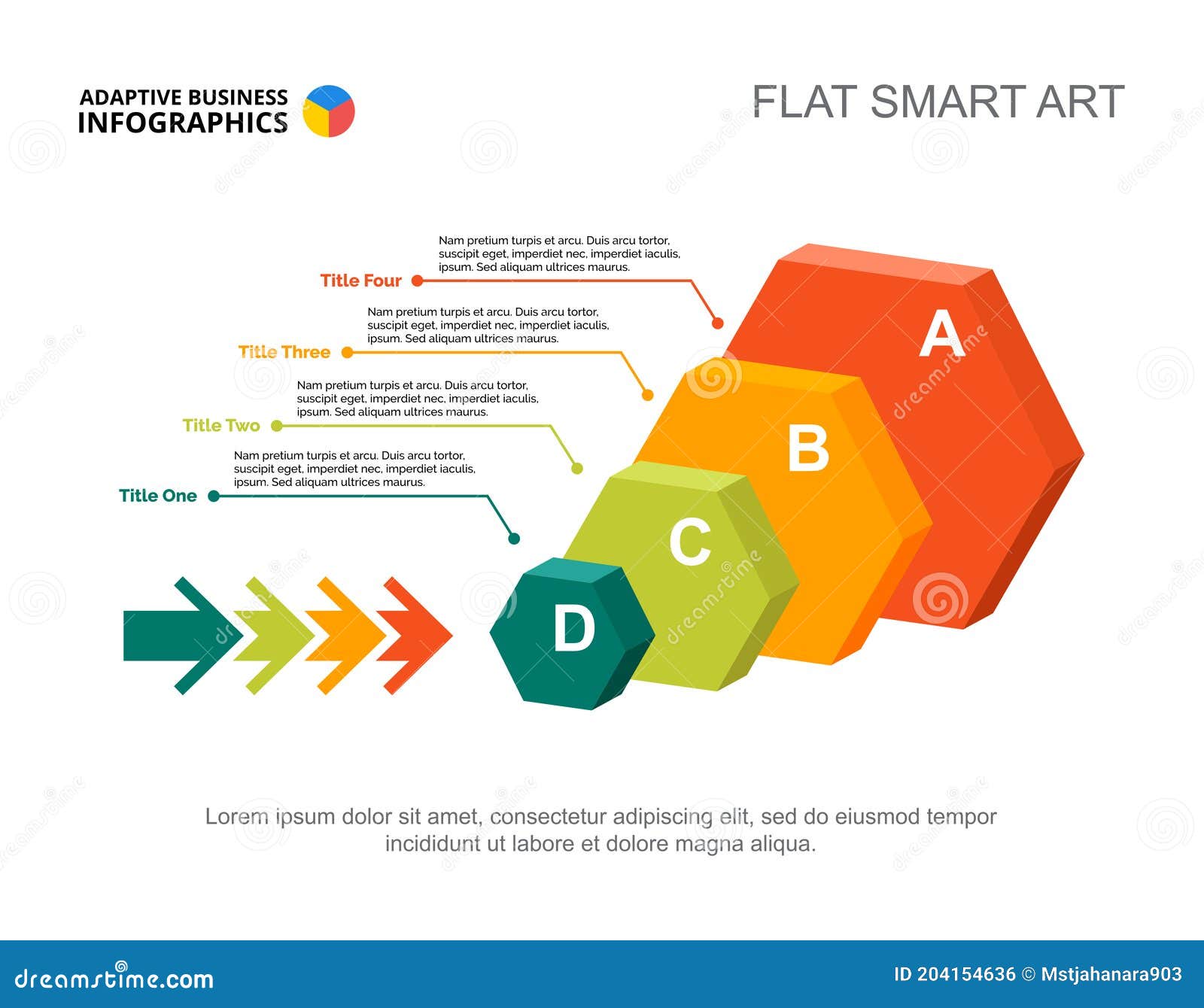 ADAPTIVE BUSINESS
INFOGRAPHICS

FLAT SMART ART

Nam pretium turpis et arcu. Duis arcu tortor, suscipit eget, imperdiet nec, imperdiet iaculis, ipsum. Sed aliquam ultrices maurus.
Title Four

Nam pretium turpis et arcu. Duis arcu tortor, suscipit eget, imperdiet nec, imperdiet iaculis, ipsum. Sed aliquam ultrices maurus.
Title Three

Nam pretium turpis et arcu. Duis arcu tortor, suscipit eget, imperdiet nec, imperdiet iaculis, ipsum. Sed aliquam ultrices maurus.
Title Two

Nam pretium turpis et arcu. Duis arcu tortor, suscipit eget, imperdiet nec, imperdiet iaculis, ipsum. Sed aliquam ultrices maurus.
Title One

A
B
C
D

Lorem ipsum dolor sit amet, consectetur adipiscing elit, sed do eiusmod tempor incididunt ut labore et dolore magna aliqua.

dreamstime.com
ID 204154636 © Mstjahanara903